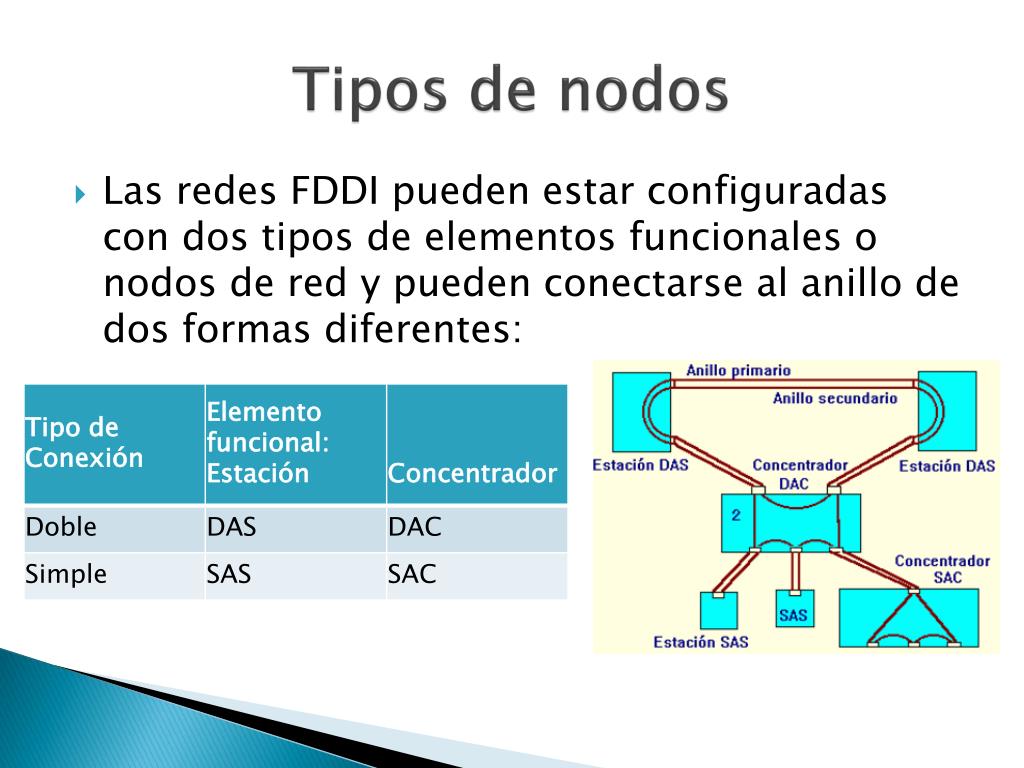 Tipos de nodos

Las redes FDDI pueden estar configuradas con dos tipos de elementos funcionales o nodos de red y pueden conectarse al anillo de dos formas diferentes:

| Tipo de Conexión | Elemento funcional: Estación | Concentrador |
|---|---|---|
| Doble | DAS | DAC |
| Simple | SAS | SAC |

Anillo primario
Anillo secundario
Estación DAS
Concentrador DAC
Estación DAS
2
Concentrador SAC
SAS
Estación SAS